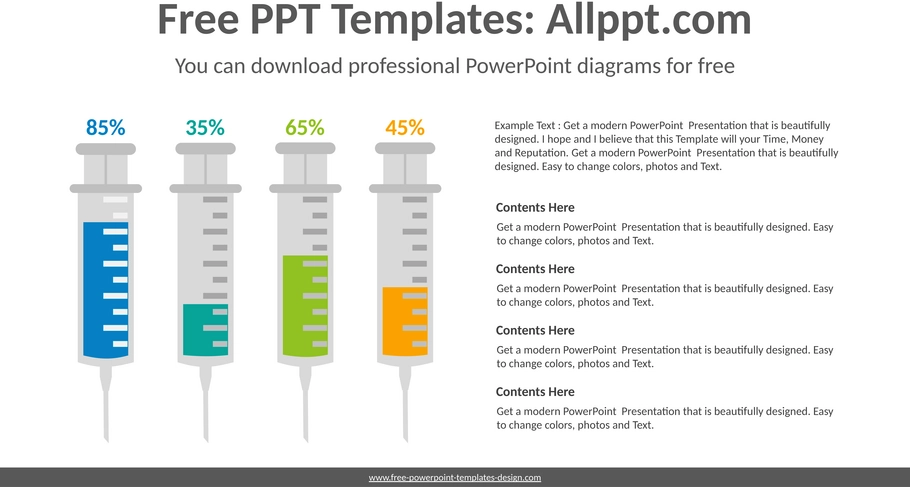 Free PPT Templates: Allppt.com

You can download professional PowerPoint diagrams for free

85%

35%

65%

45%

Example Text : Get a modern PowerPoint Presentation that is beautifully designed. I hope and I believe that this Template will your Time, Money and Reputation. Get a modern PowerPoint Presentation that is beautifully designed. Easy to change colors, photos and Text.

Contents Here

Get a modern PowerPoint Presentation that is beautifully designed. Easy to change colors, photos and Text.

Contents Here

Get a modern PowerPoint Presentation that is beautifully designed. Easy to change colors, photos and Text.

Contents Here

Get a modern PowerPoint Presentation that is beautifully designed. Easy to change colors, photos and Text.

Contents Here

Get a modern PowerPoint Presentation that is beautifully designed. Easy to change colors, photos and Text.

www.free-powerpoint-templates-design.com